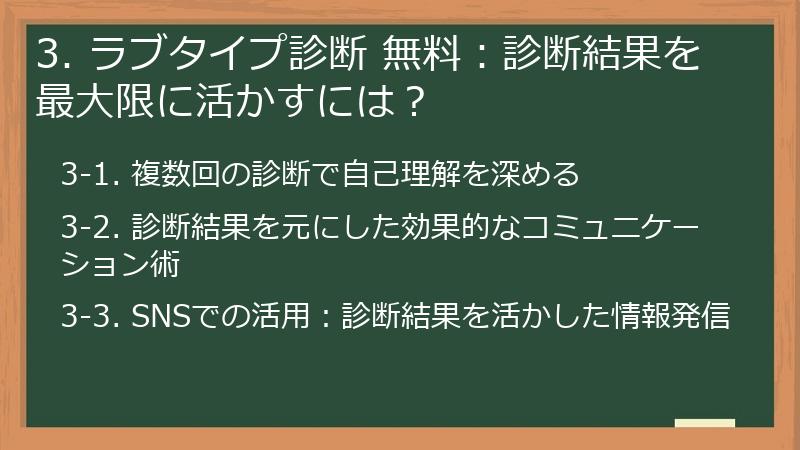 3. ラブタイプ診断 無料：診断結果を最大限に活かすには？

3-1. 複数回の診断で自己理解を深める

3-2. 診断結果を元にした効果的なコミュニケーション術

3-3. SNSでの活用：診断結果を活かした情報発信